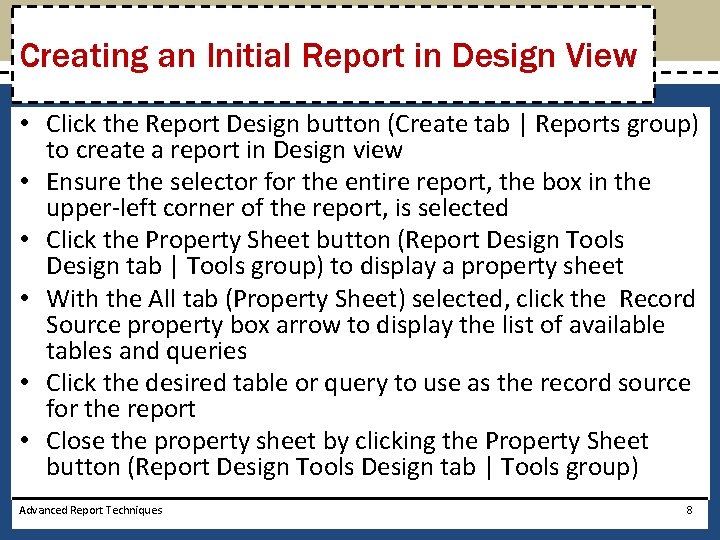 Creating an Initial Report in Design View

• Click the Report Design button (Create tab | Reports group) to create a report in Design view
• Ensure the selector for the entire report, the box in the upper-left corner of the report, is selected
• Click the Property Sheet button (Report Design Tools Design tab | Tools group) to display a property sheet
• With the All tab (Property Sheet) selected, click the Record Source property box arrow to display the list of available tables and queries
• Click the desired table or query to use as the record source for the report
• Close the property sheet by clicking the Property Sheet button (Report Design Tools Design tab | Tools group)

Advanced Report Techniques
8